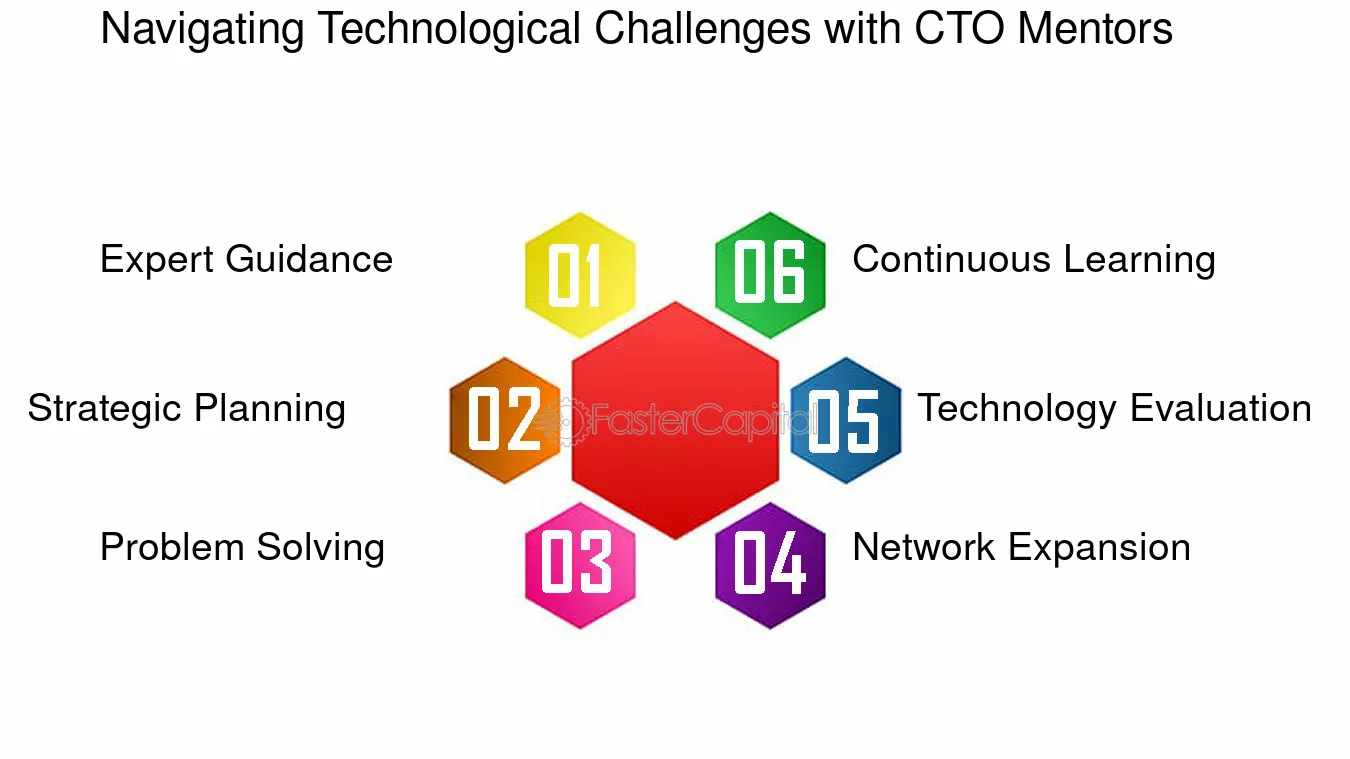 Navigating Technological Challenges with CTO Mentors

01 Expert Guidance

02 Strategic Planning

03 Problem Solving

04 Network Expansion

05 Technology Evaluation

06 Continuous Learning

FasterCapital